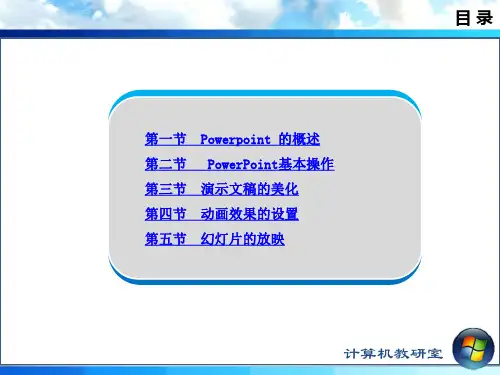 目 录

第一节 Powerpoint 的概述

第二节 PowerPoint基本操作

第三节 演示文稿的美化

第四节 动画效果的设置

第五节 幻灯片的放映

计算机教研室